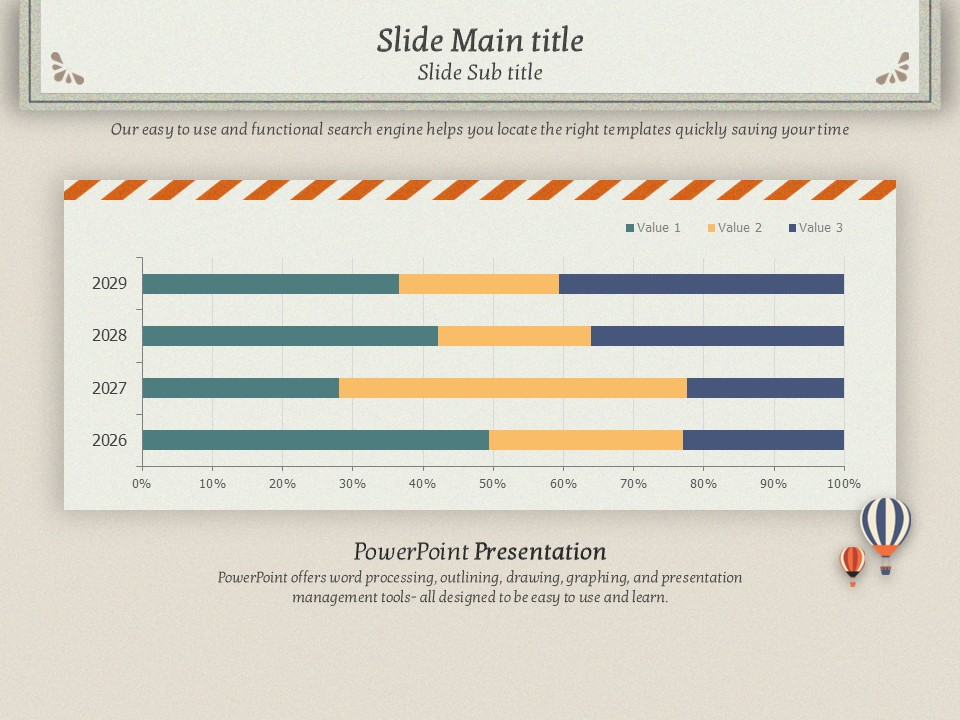 Slide Main title
Slide Sub title

Our easy to use and functional search engine helps you locate the right templates quickly saving your time

Value 1 Value 2 Value 3

2029
2028
2027
2026

0% 10% 20% 30% 40% 50% 60% 70% 80% 90% 100%

PowerPoint Presentation
PowerPoint offers word processing, outlining, drawing, graphing, and presentation management tools- all designed to be easy to use and learn.